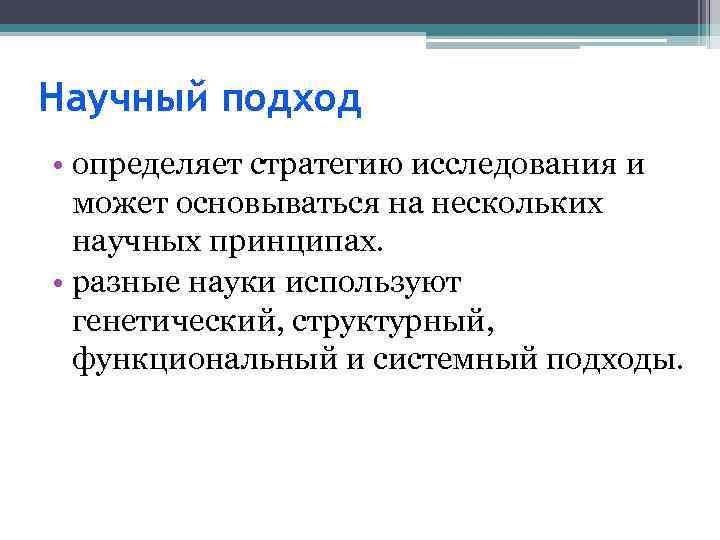 Научный подход

• определяет стратегию исследования и может основываться на нескольких научных принципах.
• разные науки используют генетический, структурный, функциональный и системный подходы.